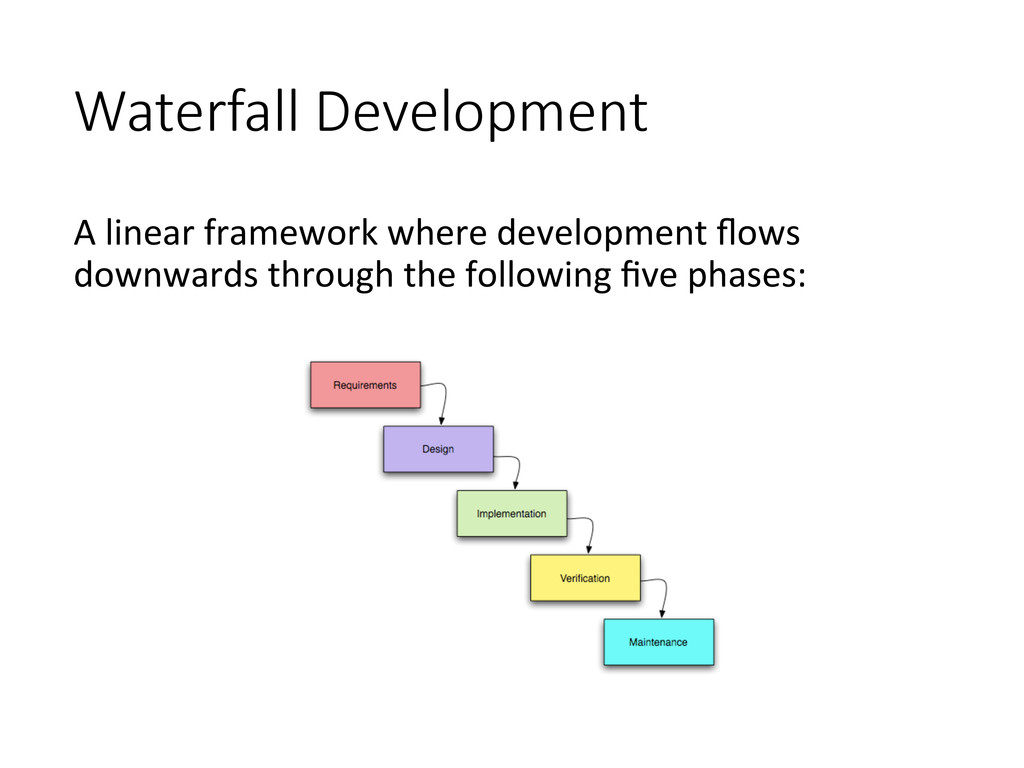 Waterfall Development

A linear framework where development flows downwards through the following five phases:

Requirements

Design

Implementation

Verification

Maintenance